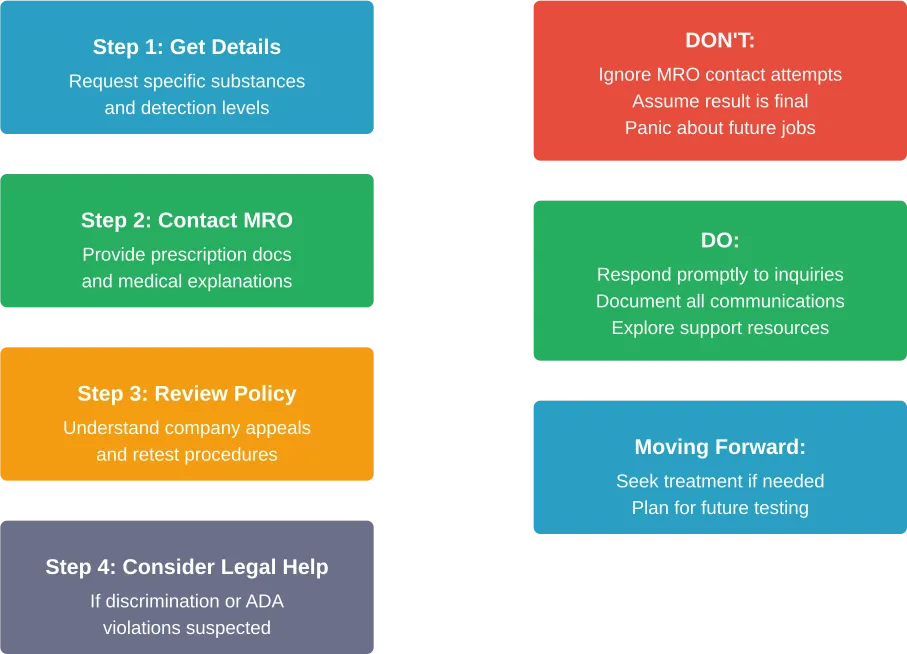 Step 1: Get Details
Request specific substances and detection levels

Step 2: Contact MRO
Provide prescription docs and medical explanations

Step 3: Review Policy
Understand company appeals and retest procedures

Step 4: Consider Legal Help
If discrimination or ADA violations suspected

DON'T:
Ignore MRO contact attempts
Assume result is final
Panic about future jobs

DO:
Respond promptly to inquiries
Document all communications
Explore support resources

Moving Forward:
Seek treatment if needed
Plan for future testing